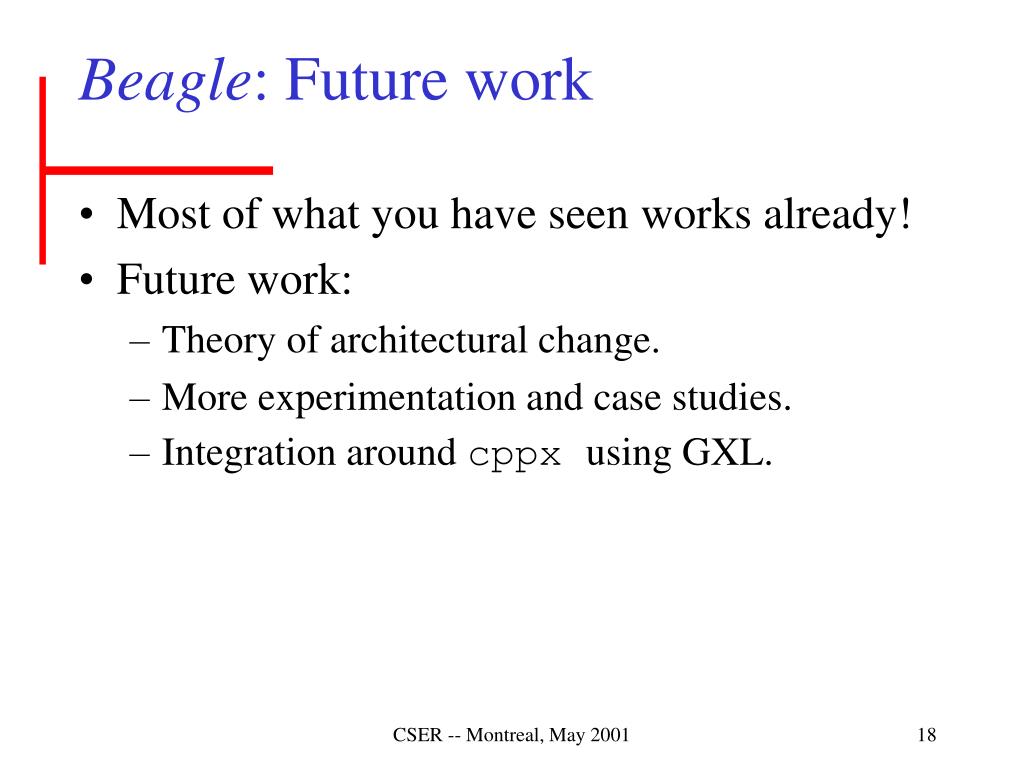 Beagle: Future work

• Most of what you have seen works already!
• Future work:
– Theory of architectural change.
– More experimentation and case studies.
– Integration around cppx using GXL.

CSER -- Montreal, May 2001

18